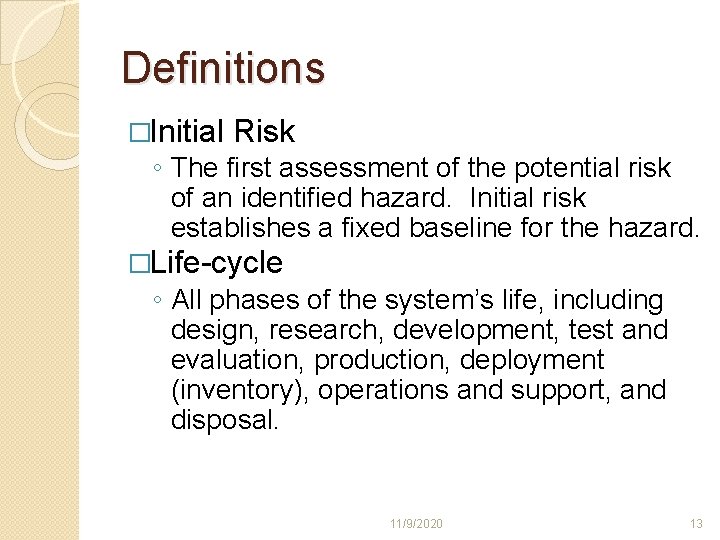 Definitions

□Initial Risk

◦ The first assessment of the potential risk of an identified hazard. Initial risk establishes a fixed baseline for the hazard.

□Life-cycle

◦ All phases of the system's life, including design, research, development, test and evaluation, production, deployment (inventory), operations and support, and disposal.

11/9/2020

13